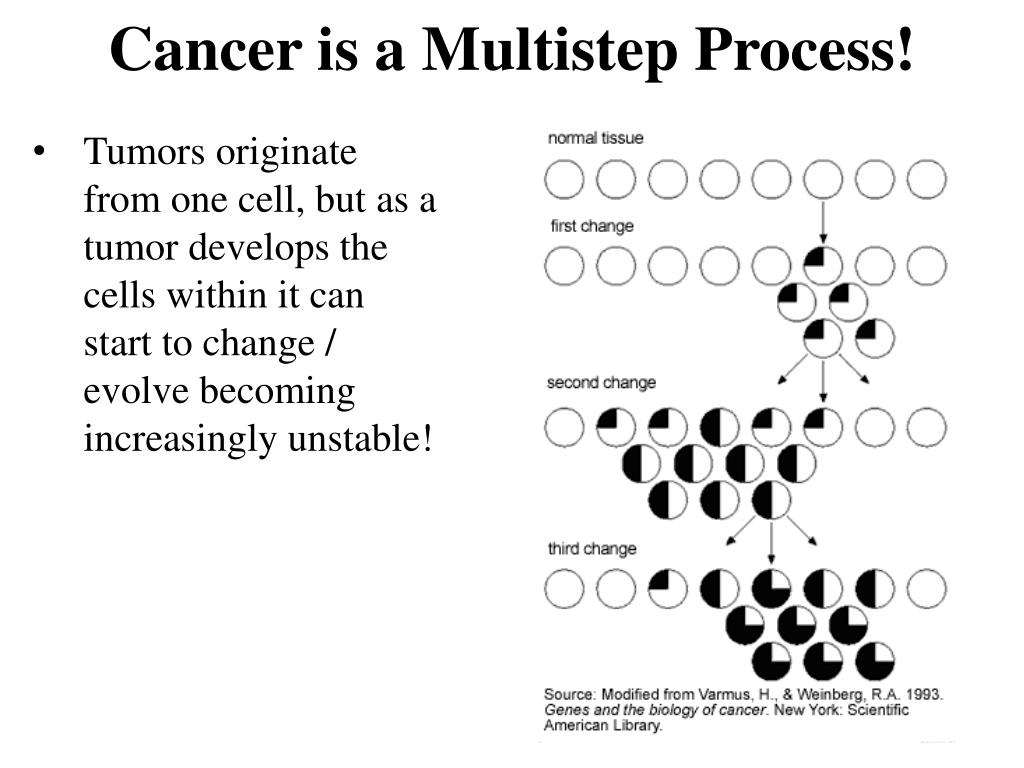 Cancer is a Multistep Process!

• Tumors originate from one cell, but as a tumor develops the cells within it can start to change / evolve becoming increasingly unstable!

normal tissue

first change

second change

third change

Source: Modified from Varmus, H., & Weinberg, R.A. 1993. Genes and the biology of cancer. New York: Scientific American Library.